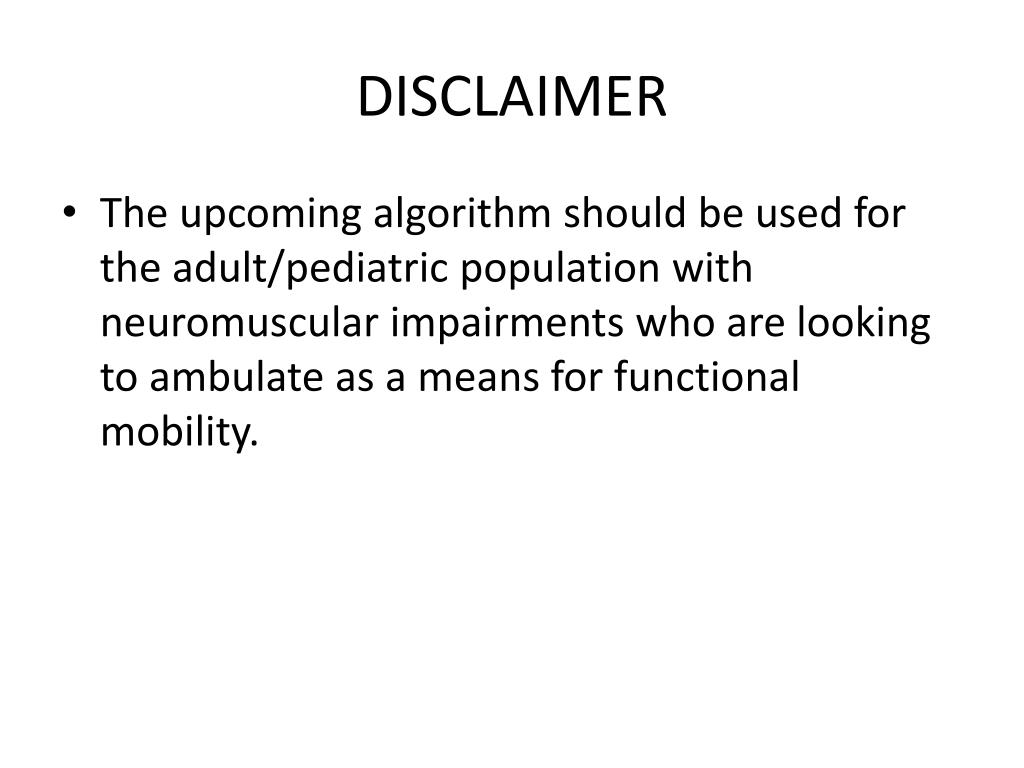 DISCLAIMER

• The upcoming algorithm should be used for the adult/pediatric population with neuromuscular impairments who are looking to ambulate as a means for functional mobility.